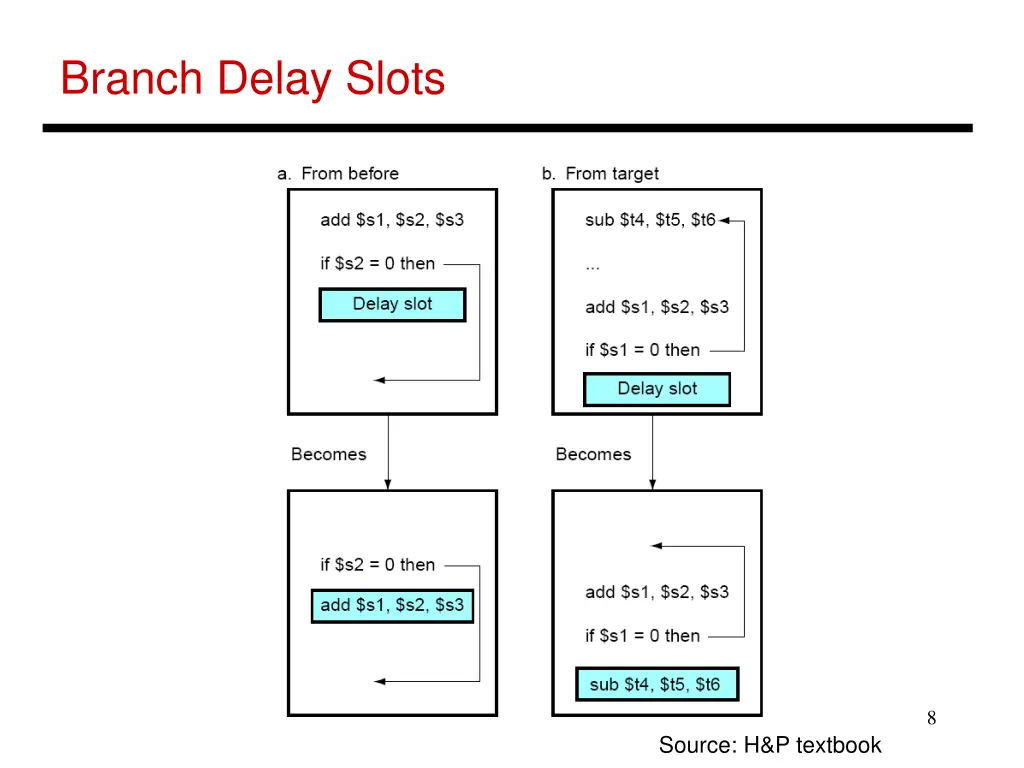 Branch Delay Slots

a. From before

add \$s1, \$s2, \$s3

if \$s2 = 0 then

Delay slot

Becomes

if \$s2 = 0 then

add \$s1, \$s2, \$s3

b. From target

sub \$t4, \$t5, \$t6

...

add \$s1, \$s2, \$s3

if \$s1 = 0 then

Delay slot

Becomes

add \$s1, \$s2, \$s3

if \$s1 = 0 then

sub \$t4, \$t5, \$t6

8

Source: H&P textbook